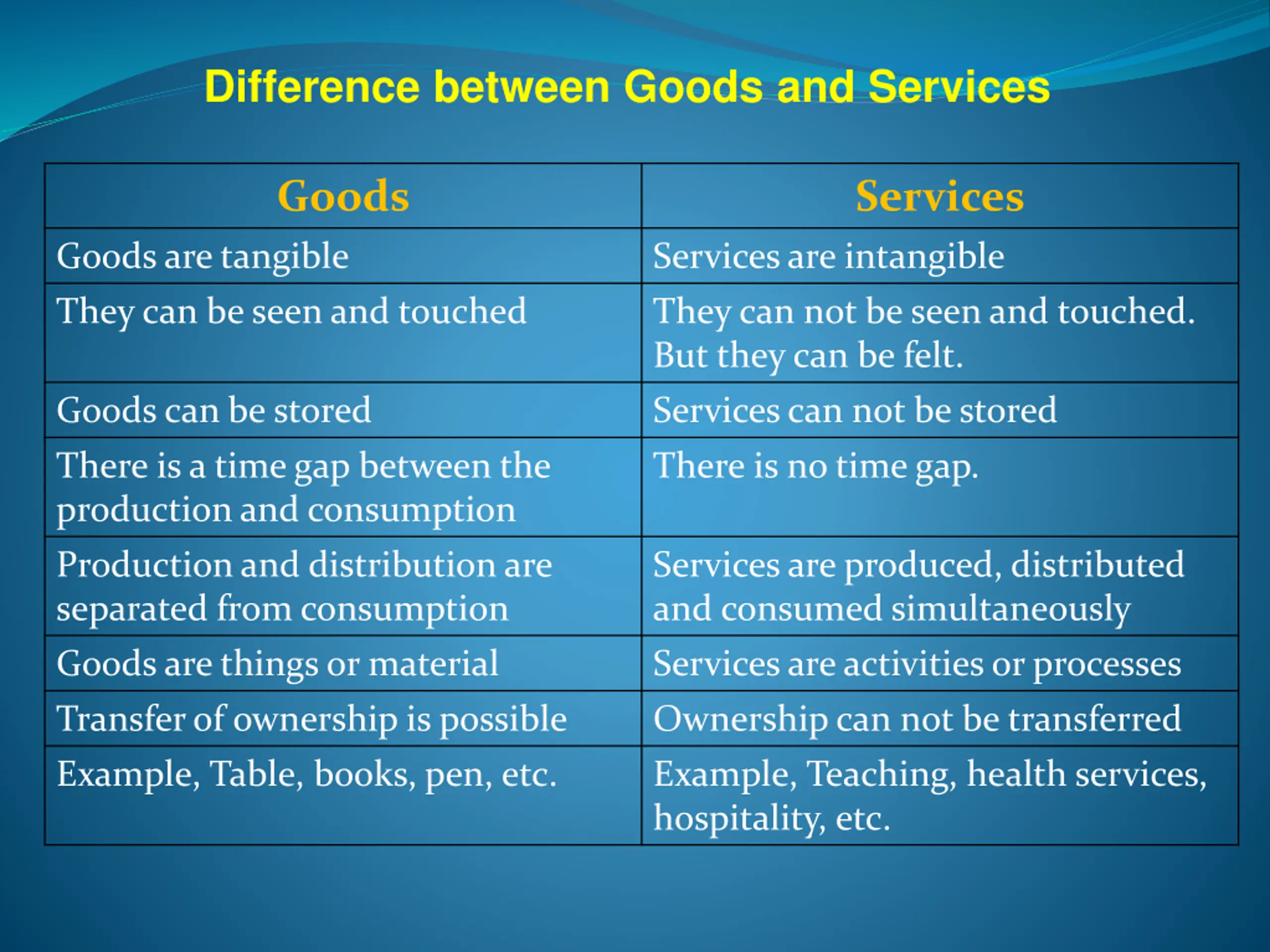 Difference between Goods and Services

| Goods | Services |
|---|---|
| Goods are tangible | Services are intangible |
| They can be seen and touched | They can not be seen and touched. But they can be felt. |
| Goods can be stored | Services can not be stored |
| There is a time gap between the production and consumption | There is no time gap. |
| Production and distribution are separated from consumption | Services are produced, distributed and consumed simultaneously |
| Goods are things or material | Services are activities or processes |
| Transfer of ownership is possible | Ownership can not be transferred |
| Example, Table, books, pen, etc. | Example, Teaching, health services, hospitality, etc. |